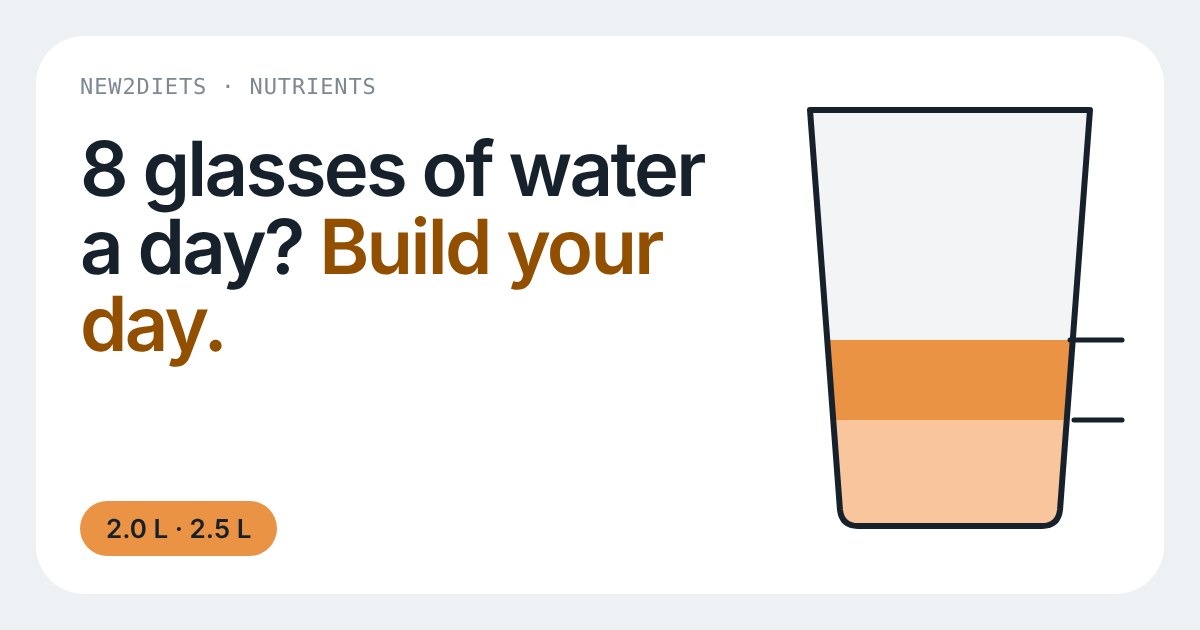 NEW2DIETS · NUTRIENTS

8 glasses of water a day? Build your day.

2.0 L · 2.5 L